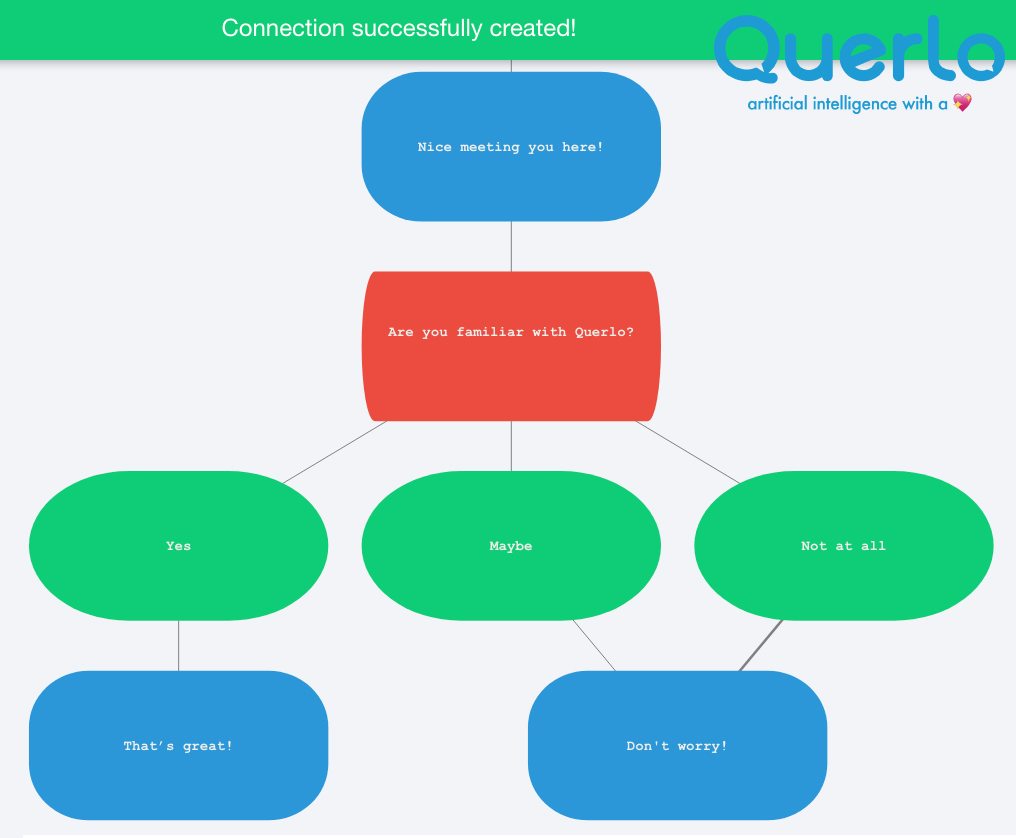 Connection successfully created!

Querlo
artificial intelligence with a 💖

Nice meeting you here!

Are you familiar with Querlo?

Yes

Maybe

Not at all

That's great!

Don't worry!